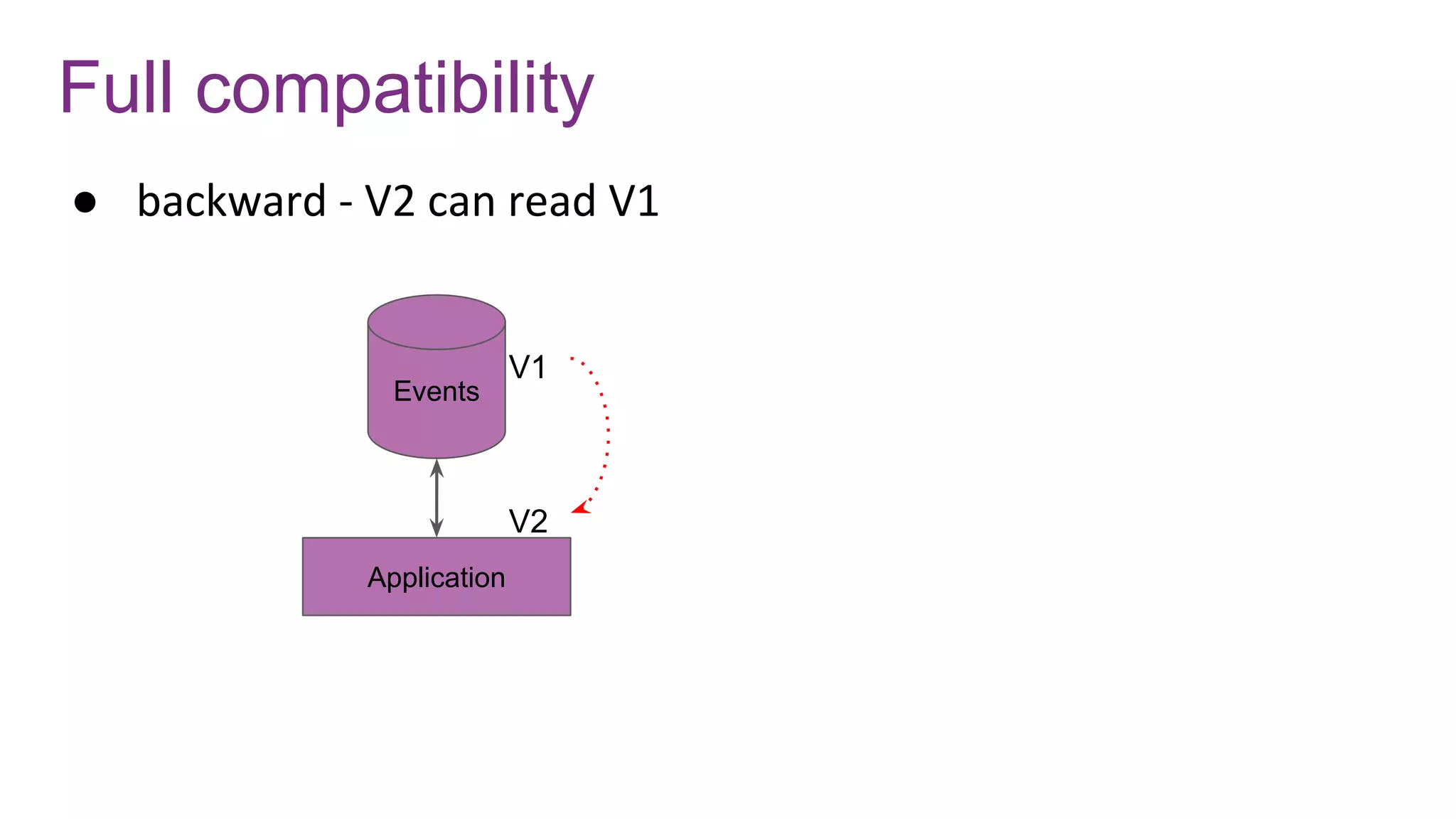 Full compatibility

● backward - V2 can read V1

Events

V1

V2

Application